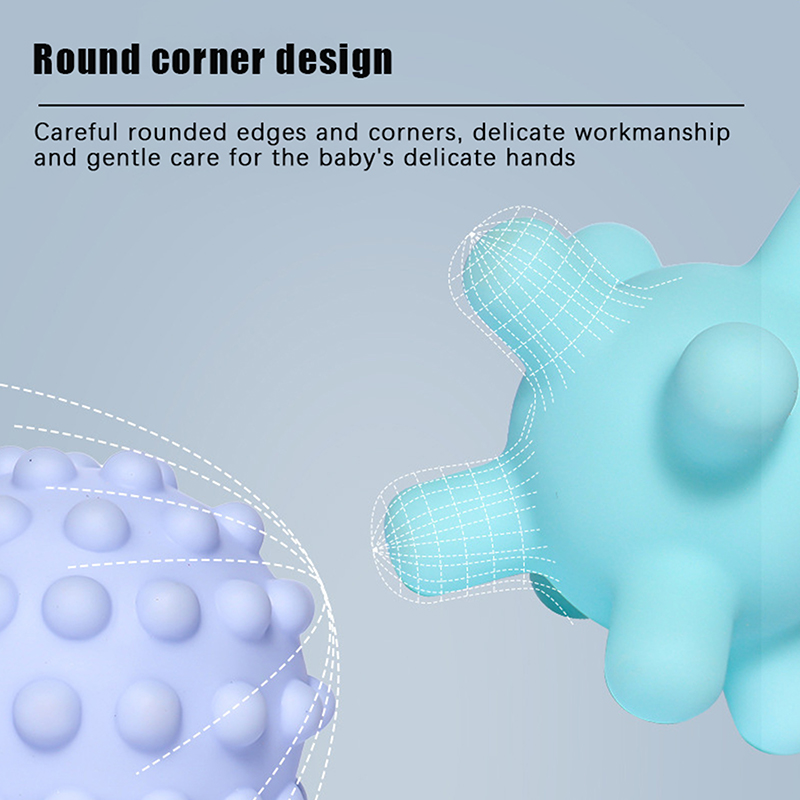 Round corner design

Careful rounded edges and corners, delicate workmanship and gentle care for the baby's delicate hands